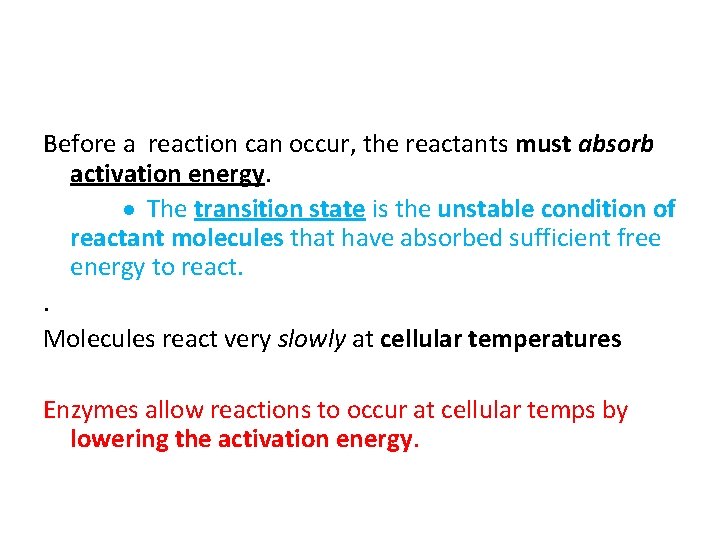 Before a reaction can occur, the reactants must absorb activation energy.

• The transition state is the unstable condition of reactant molecules that have absorbed sufficient free energy to react.

.

Molecules react very slowly at cellular temperatures

Enzymes allow reactions to occur at cellular temps by lowering the activation energy.